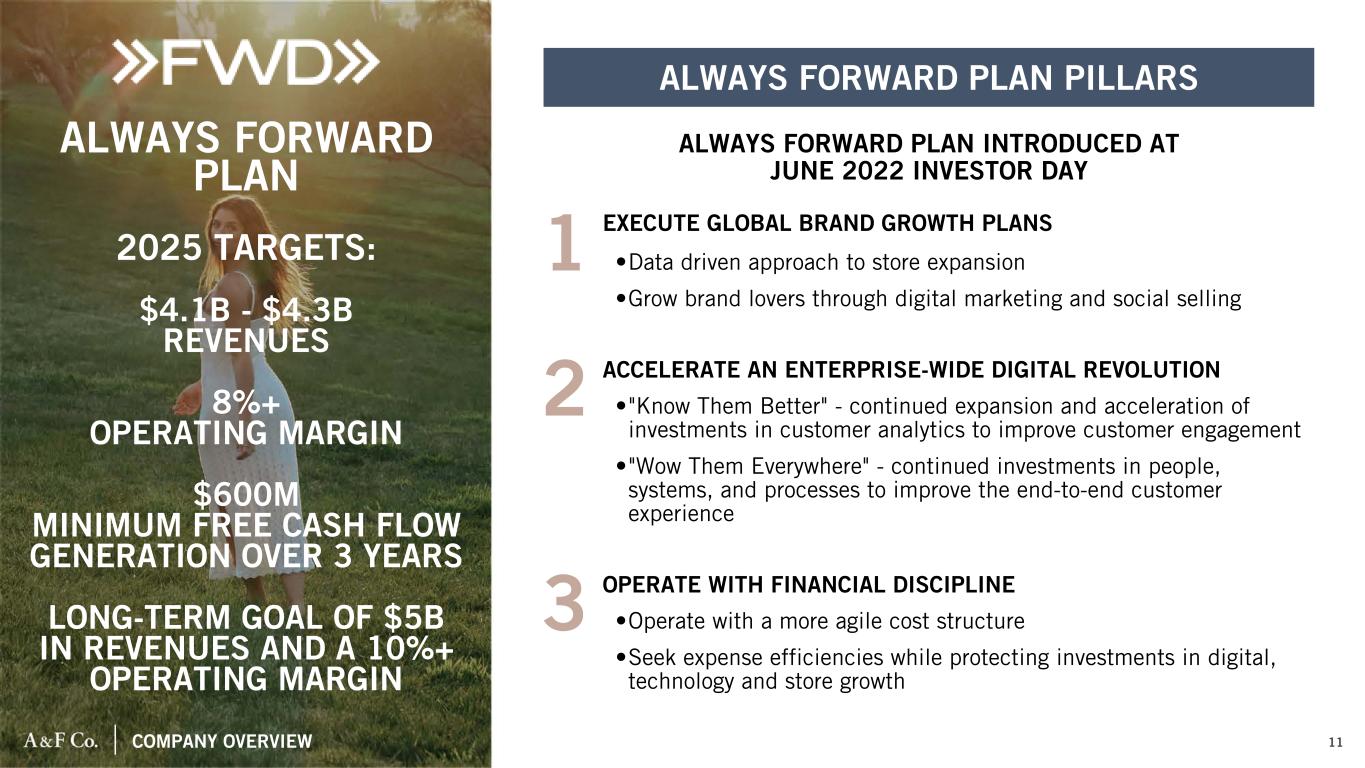 »FWD»

ALWAYS FORWARD PLAN

2025 TARGETS:

\$4.1B - \$4.3B REVENUES

8%+ OPERATING MARGIN

\$600M MINIMUM FREE CASH FLOW GENERATION OVER 3 YEARS

LONG-TERM GOAL OF \$5B IN REVENUES AND A 10%+ OPERATING MARGIN

A&F Co. | COMPANY OVERVIEW

ALWAYS FORWARD PLAN PILLARS

ALWAYS FORWARD PLAN INTRODUCED AT JUNE 2022 INVESTOR DAY

1 EXECUTE GLOBAL BRAND GROWTH PLANS
•Data driven approach to store expansion
•Grow brand lovers through digital marketing and social selling

2 ACCELERATE AN ENTERPRISE-WIDE DIGITAL REVOLUTION
•"Know Them Better" - continued expansion and acceleration of investments in customer analytics to improve customer engagement
•"Wow Them Everywhere" - continued investments in people, systems, and processes to improve the end-to-end customer experience

3 OPERATE WITH FINANCIAL DISCIPLINE
•Operate with a more agile cost structure
•Seek expense efficiencies while protecting investments in digital, technology and store growth

11